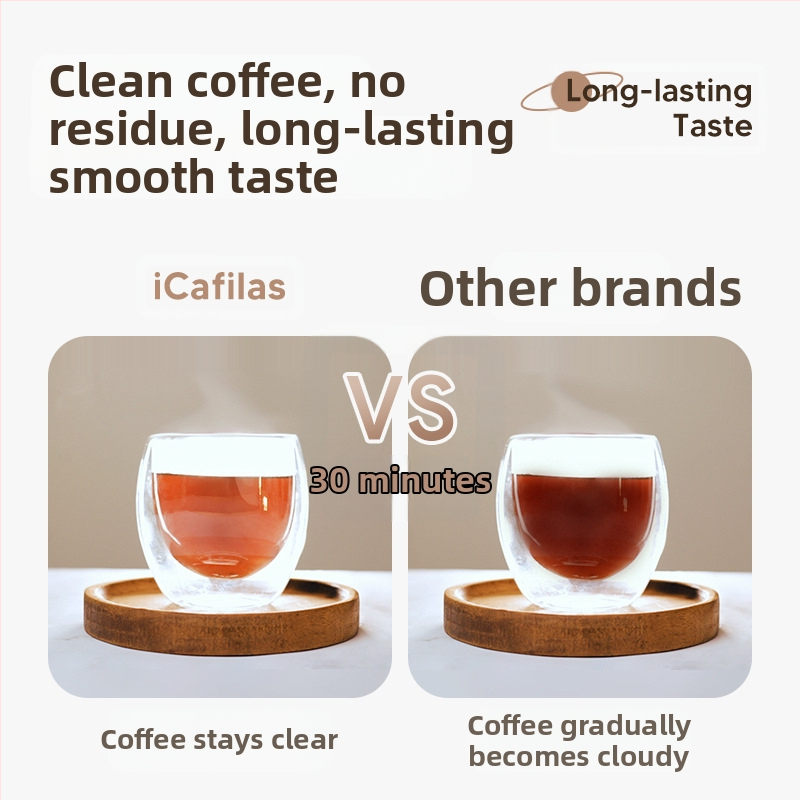 Clean coffee, no residue, long-lasting smooth taste

Long-lasting Taste

iCafilas

Other brands

VS

30 minutes

Coffee stays clear

Coffee gradually becomes cloudy